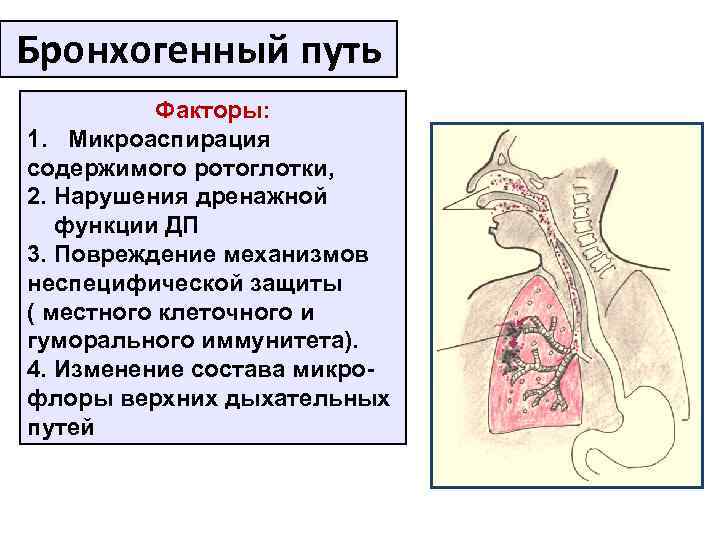 Бронхогенный путь

Факторы:
1. Микроаспирация содержимого ротоглотки,
2. Нарушения дренажной функции ДП
3. Повреждение механизмов неспецифической защиты ( местного клеточного и гуморального иммунитета).
4. Изменение состава микрофлоры верхних дыхательных путей